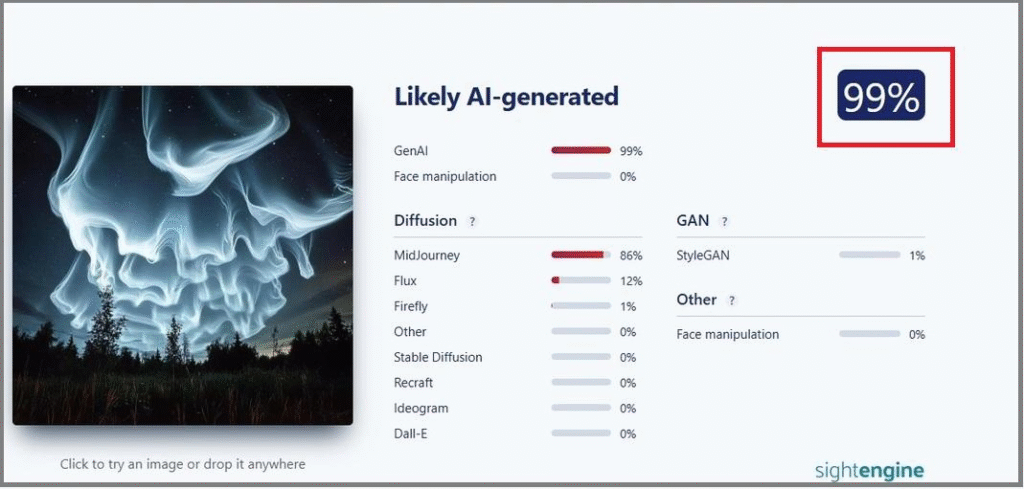 Likely AI-generated

99%

GenAI 99%
Face manipulation 0%

Diffusion ?

MidJourney 86%
Flux 12%
Firefly 1%
Other 0%
Stable Diffusion 0%
Recraft 0%
Ideogram 0%
Dall-E 0%

GAN ?

StyleGAN 1%

Other ?

Face manipulation 0%

Click to try an image or drop it anywhere

sightengine